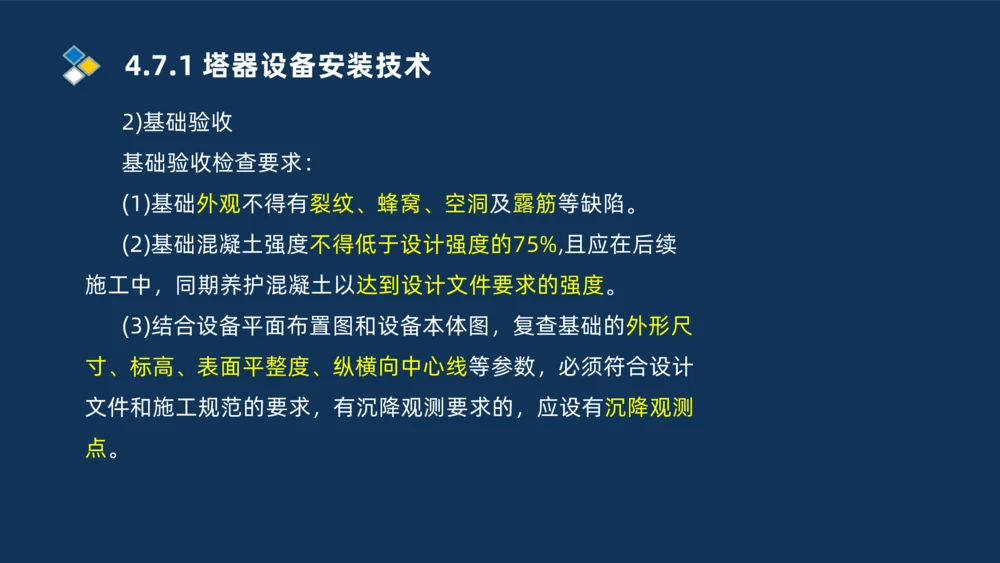 4.7.1 塔器设备安装技术

2)基础验收

基础验收检查要求：

(1)基础外观不得有裂纹、蜂窝、空洞及露筋等缺陷。

(2)基础混凝土强度不得低于设计强度的75%,且应在后续施工中，同期养护混凝土以达到设计文件要求的强度。

(3)结合设备平面布置图和设备本体图，复查基础的外形尺寸、标高、表面平整度、纵横向中心线等参数，必须符合设计文件和施工规范的要求，有沉降观测要求的，应设有沉降观测点。